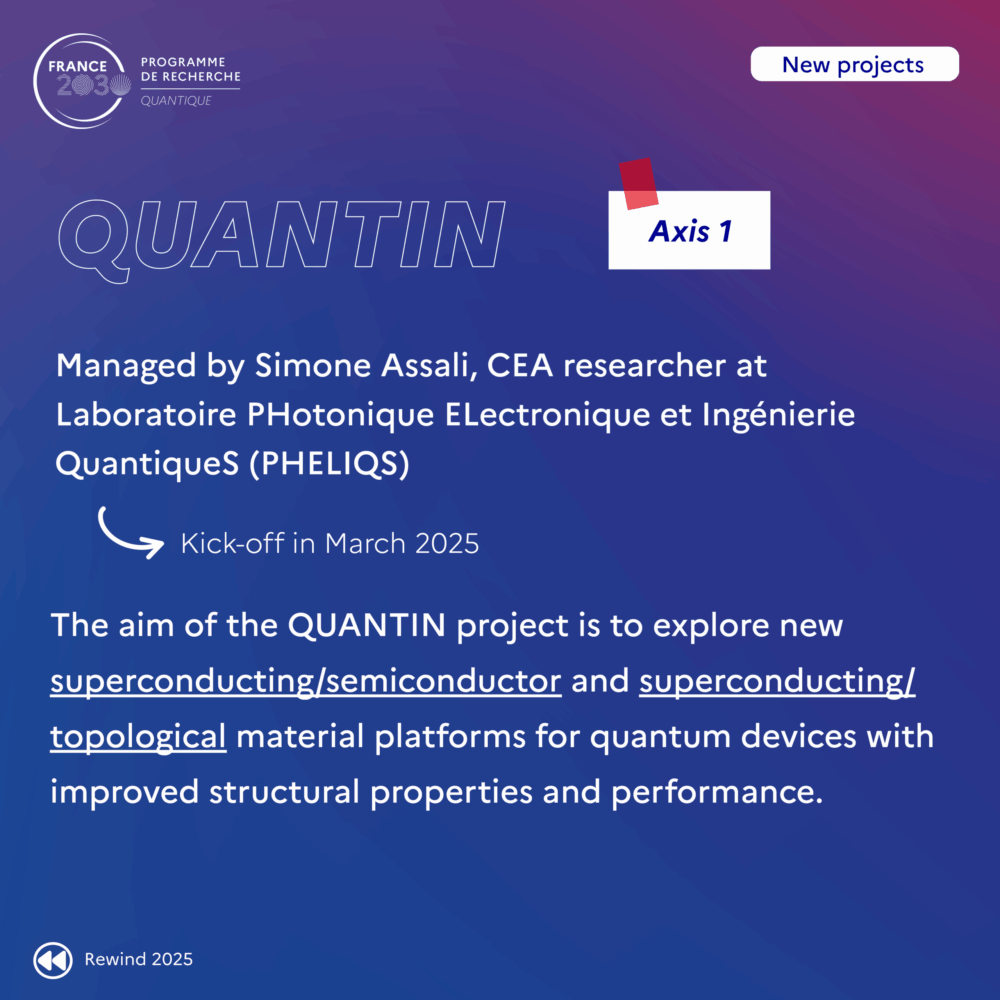 FRANCE 2030 PROGRAMME DE RECHERCHE QUANTIQUE

New projects

QUANTIN

Axis 1

Managed by Simone Assali, CEA researcher at Laboratoire PHotonique ELectronique et Ingénierie QuantiqueS (PHELIQS)

Kick-off in March 2025

The aim of the QUANTIN project is to explore new superconducting/semiconductor and superconducting/topological material platforms for quantum devices with improved structural properties and performance.

Rewind 2025